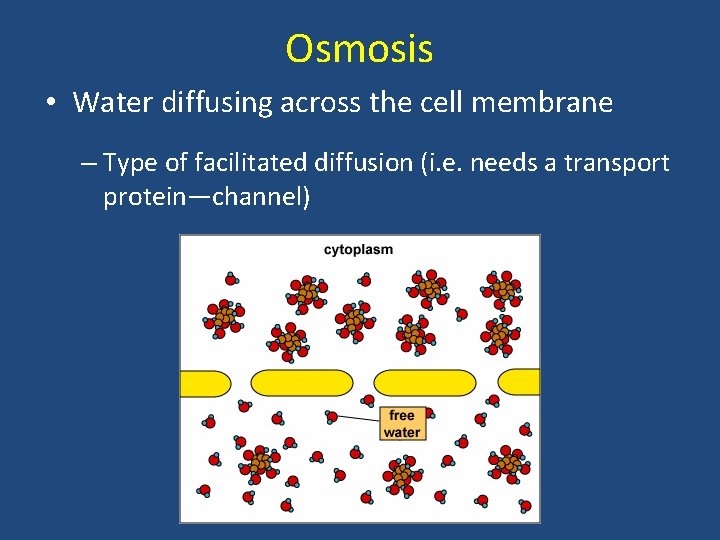 Osmosis

• Water diffusing across the cell membrane

– Type of facilitated diffusion (i.e. needs a transport protein—channel)

cytoplasm

free water